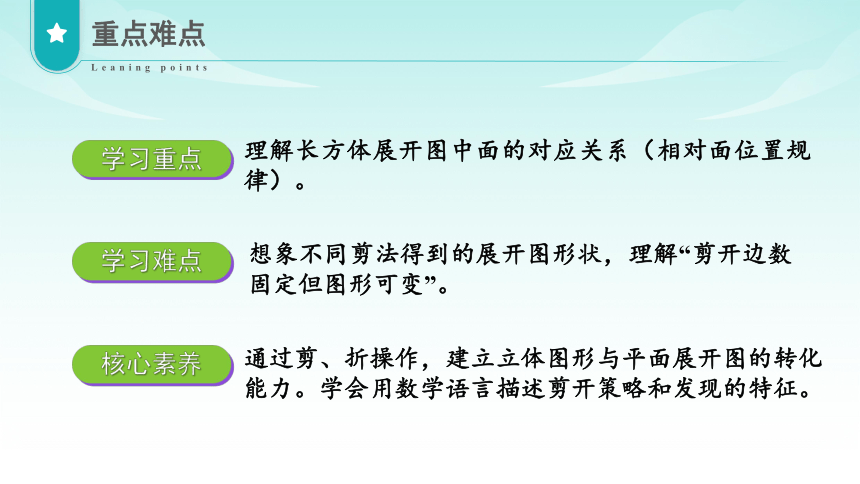 重点难点

Leaning points

学习重点

理解长方体展开图中面的对应关系（相对面位置规律）。

学习难点

想象不同剪法得到的展开图形状，理解“剪开边数固定但图形可变”。

核心素养

通过剪、折操作，建立立体图形与平面展开图的转化能力。学会用数学语言描述剪开策略和发现的特征。